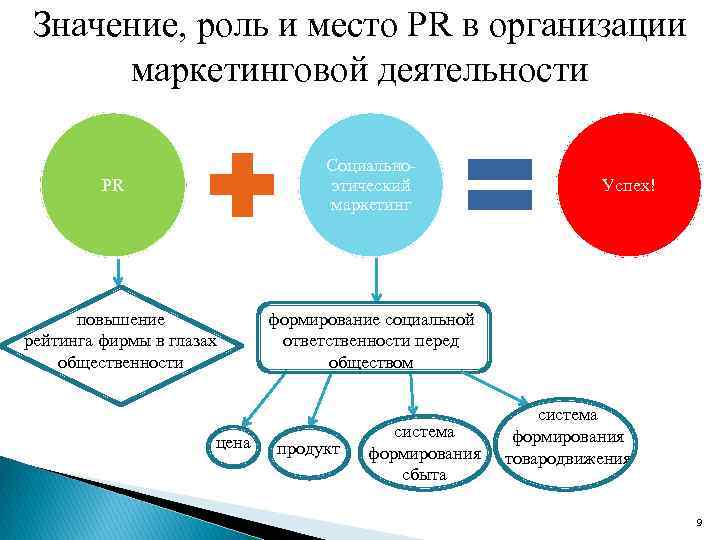 Значение, роль и место PR в организации маркетинговой деятельности

PR

Социально-этический маркетинг

Успех!

повышение рейтинга фирмы в глазах общественности

формирование социальной ответственности перед обществом

цена

продукт

система формирования сбыта

система формирования товародвижения

9